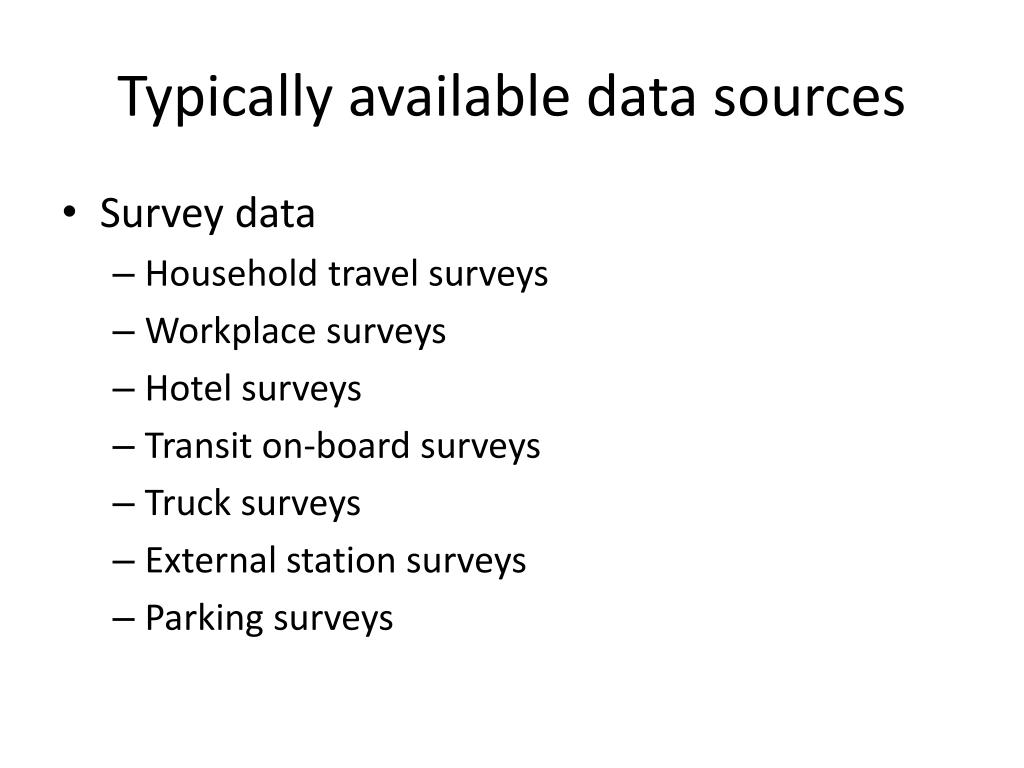 Typically available data sources

• Survey data
– Household travel surveys
– Workplace surveys
– Hotel surveys
– Transit on-board surveys
– Truck surveys
– External station surveys
– Parking surveys